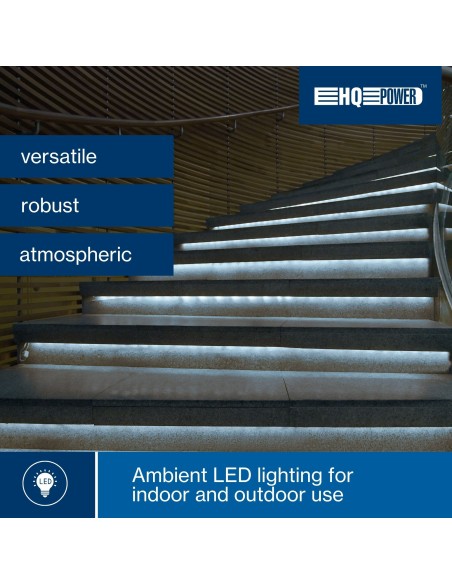 HQ POWER™

versatile

robust

atmospheric

LED

Ambient LED lighting for indoor and outdoor use